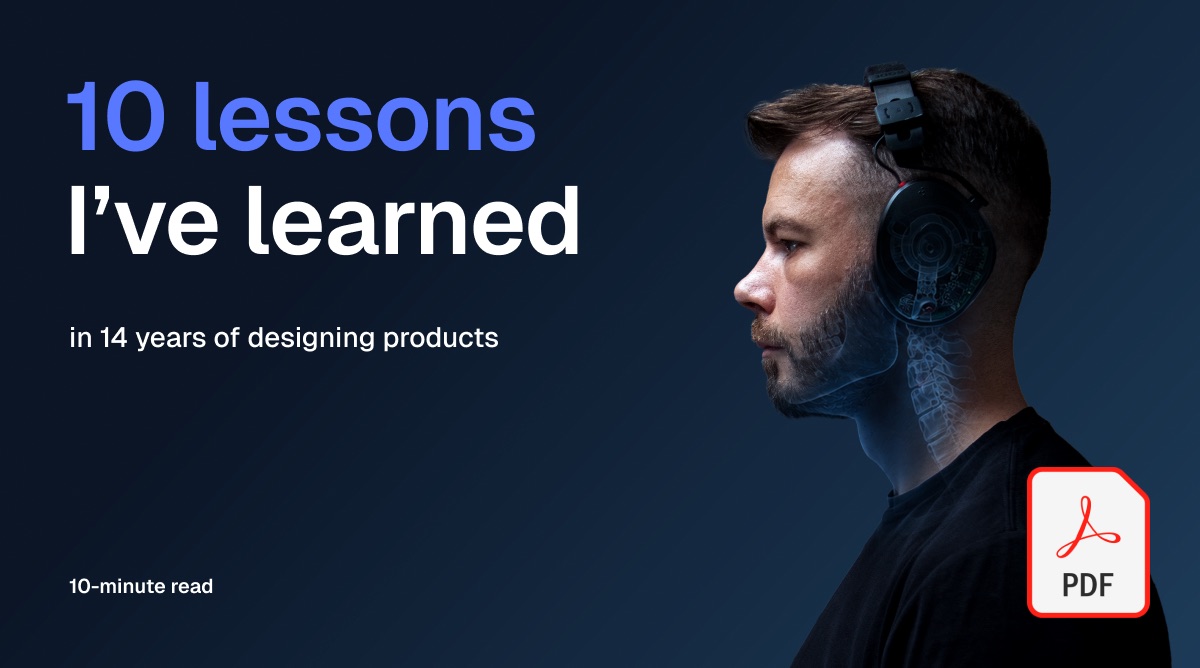 10 lessons
I've learned

in 14 years of designing products

10-minute read

PDF